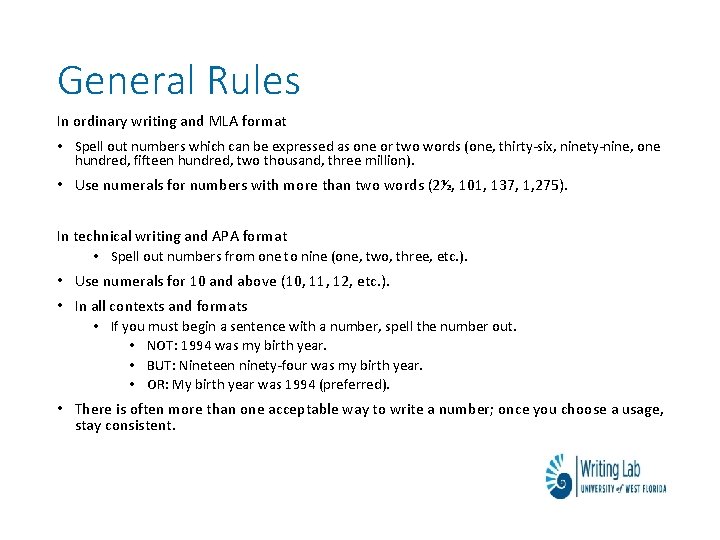 General Rules

In ordinary writing and MLA format

• Spell out numbers which can be expressed as one or two words (one, thirty-six, ninety-nine, one hundred, fifteen hundred, two thousand, three million).

• Use numerals for numbers with more than two words (2½, 101, 137, 1,275).

In technical writing and APA format

• Spell out numbers from one to nine (one, two, three, etc.).

• Use numerals for 10 and above (10, 11, 12, etc.).

• In all contexts and formats

• If you must begin a sentence with a number, spell the number out.

• NOT: 1994 was my birth year.

• BUT: Nineteen ninety-four was my birth year.

• OR: My birth year was 1994 (preferred).

• There is often more than one acceptable way to write a number; once you choose a usage, stay consistent.

Writing Lab
UNIVERSITY of WEST FLORIDA